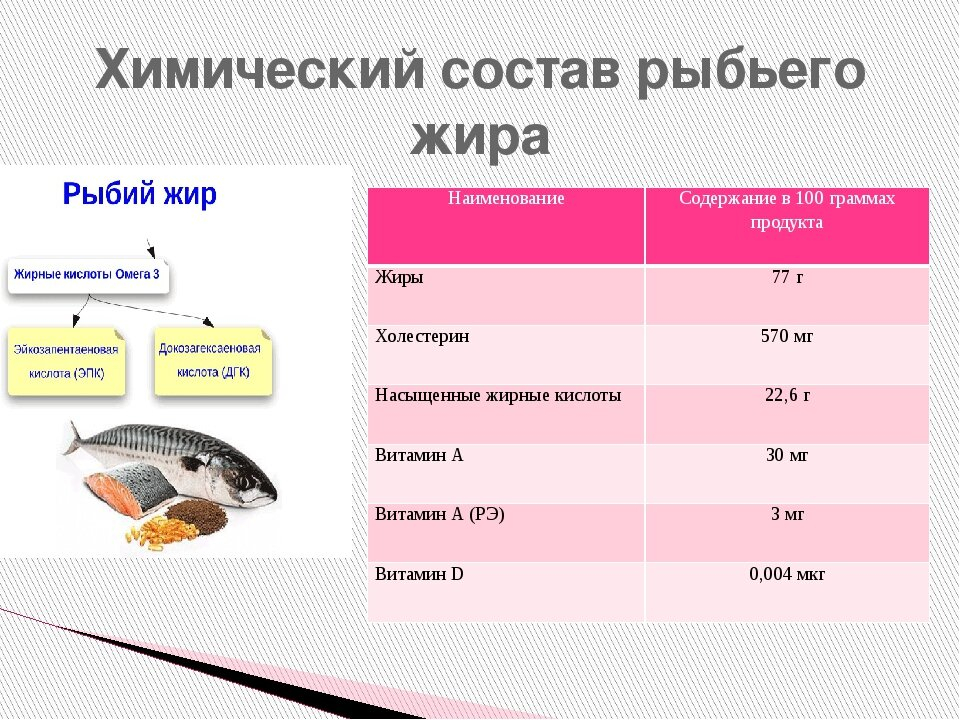 Химический состав рыбьего жира

Рыбий жир

Жирные кислоты Омега 3

Эйкозапентаеновая кислота (ЭПК)

Докозагексаеновая кислота (ДГК)

| Наименование | Содержание в 100 граммах продукта |
|---|---|
| Жиры | 77 г |
| Холестерин | 570 мг |
| Насыщенные жирные кислоты | 22,6 г |
| Витамин А | 30 мг |
| Витамин А (РЭ) | 3 мг |
| Витамин D | 0,004 мкг |